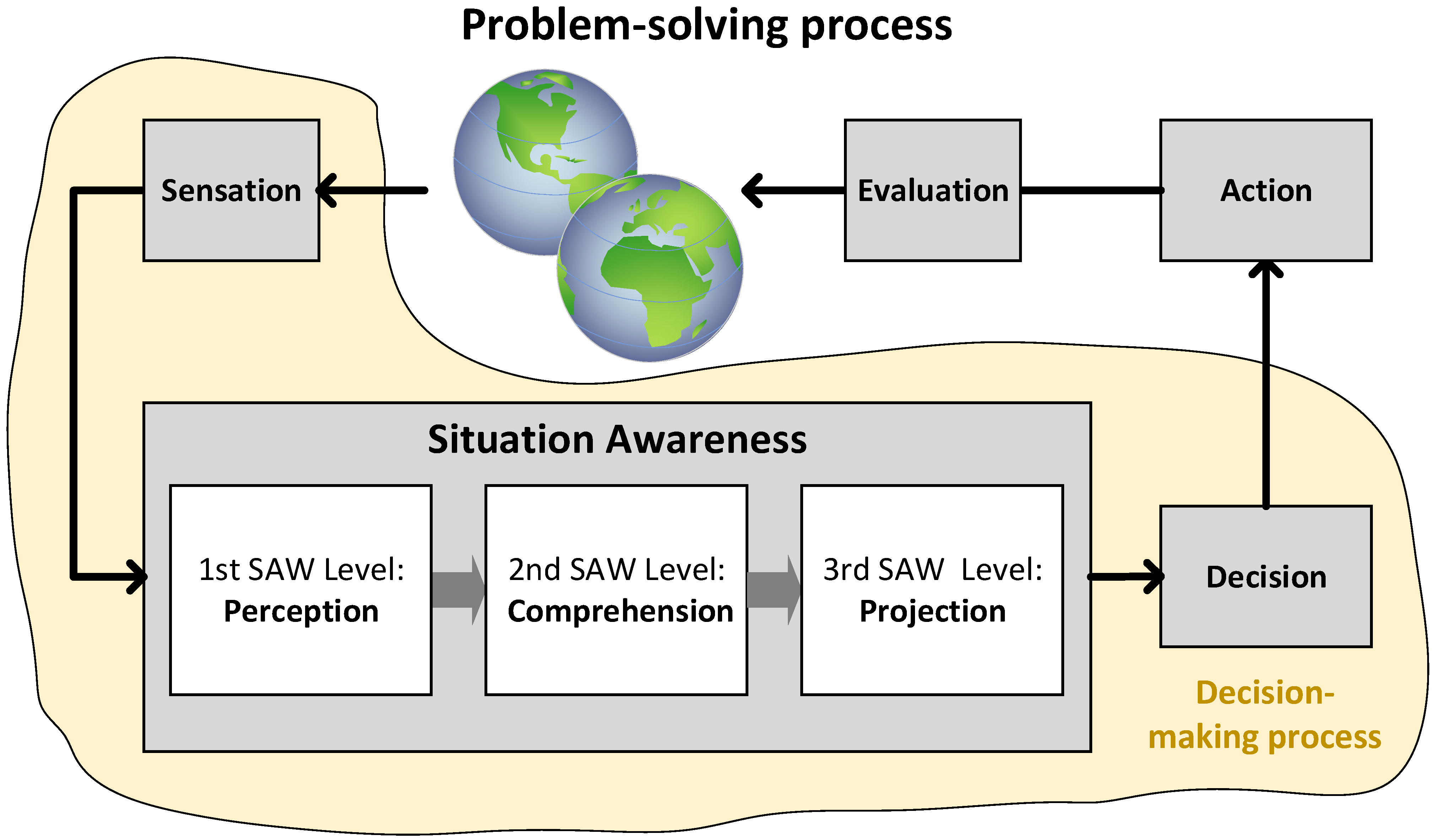 Problem-solving process

Sensation

Evaluation

Action

Situation Awareness

1st SAW Level: Perception

2nd SAW Level: Comprehension

3rd SAW Level: Projection

Decision

Decision-making process